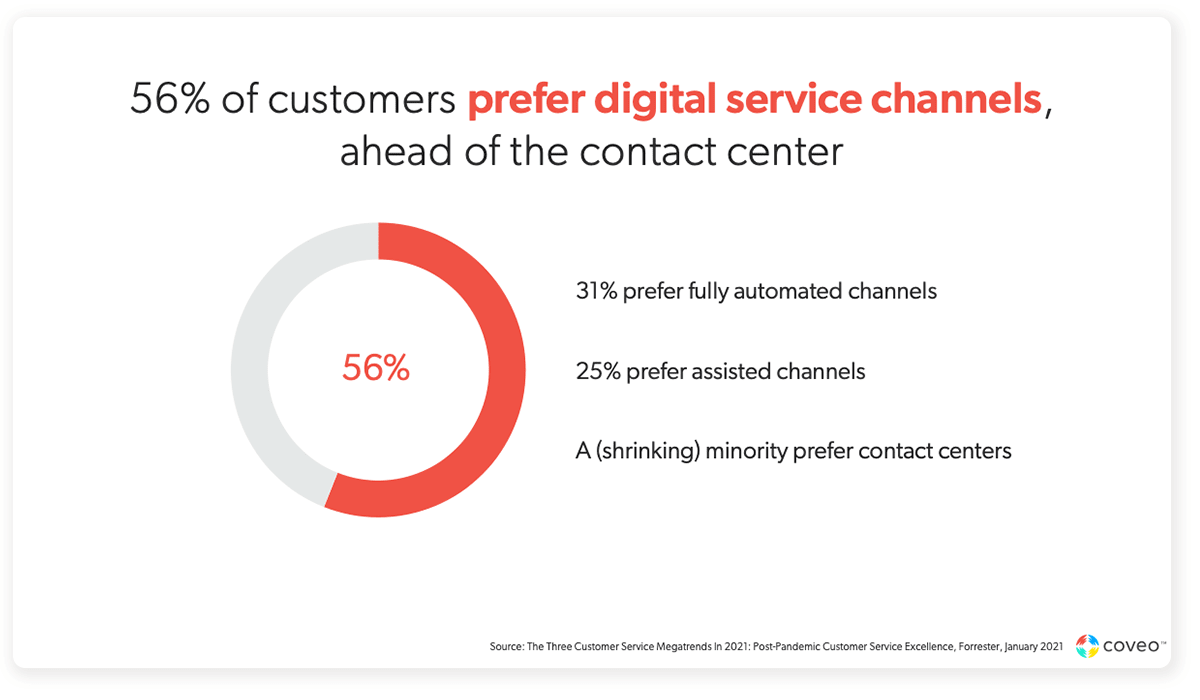 56% of customers prefer digital service channels, ahead of the contact center

56%

31% prefer fully automated channels

25% prefer assisted channels

A (shrinking) minority prefer contact centers

Source: The Three Customer Service Megatrends In 2021: Post-Pandemic Customer Service Excellence, Forrester, January 2021

coveo™